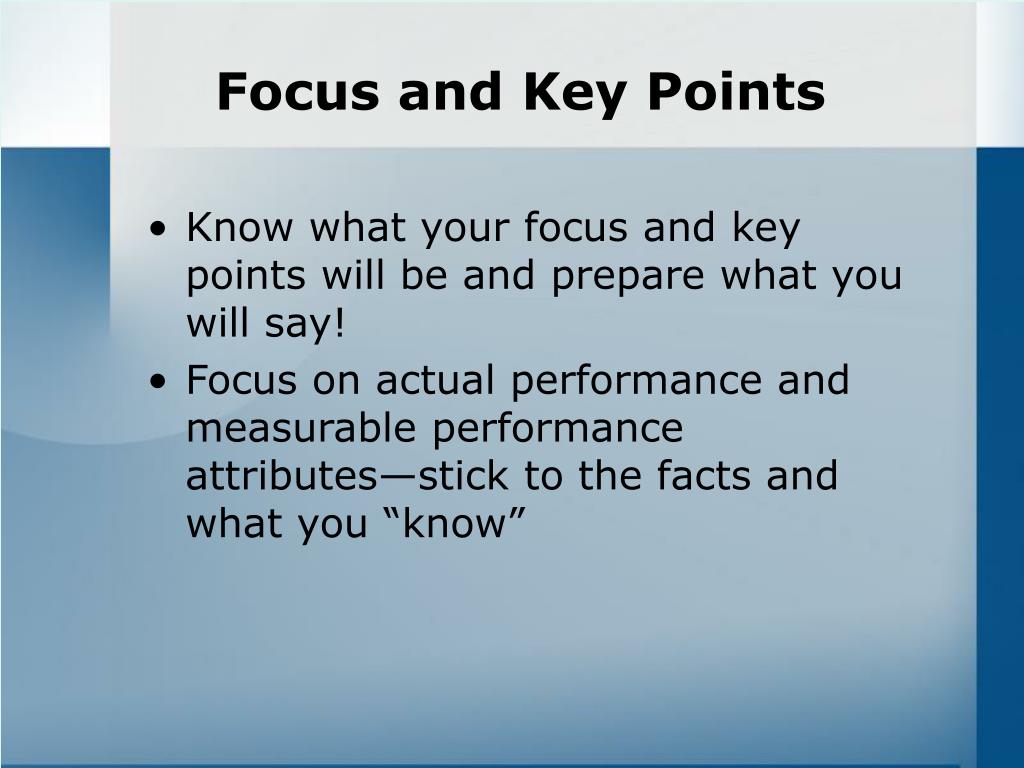 Focus and Key Points

• Know what your focus and key points will be and prepare what you will say!
• Focus on actual performance and measurable performance attributes—stick to the facts and what you “know”